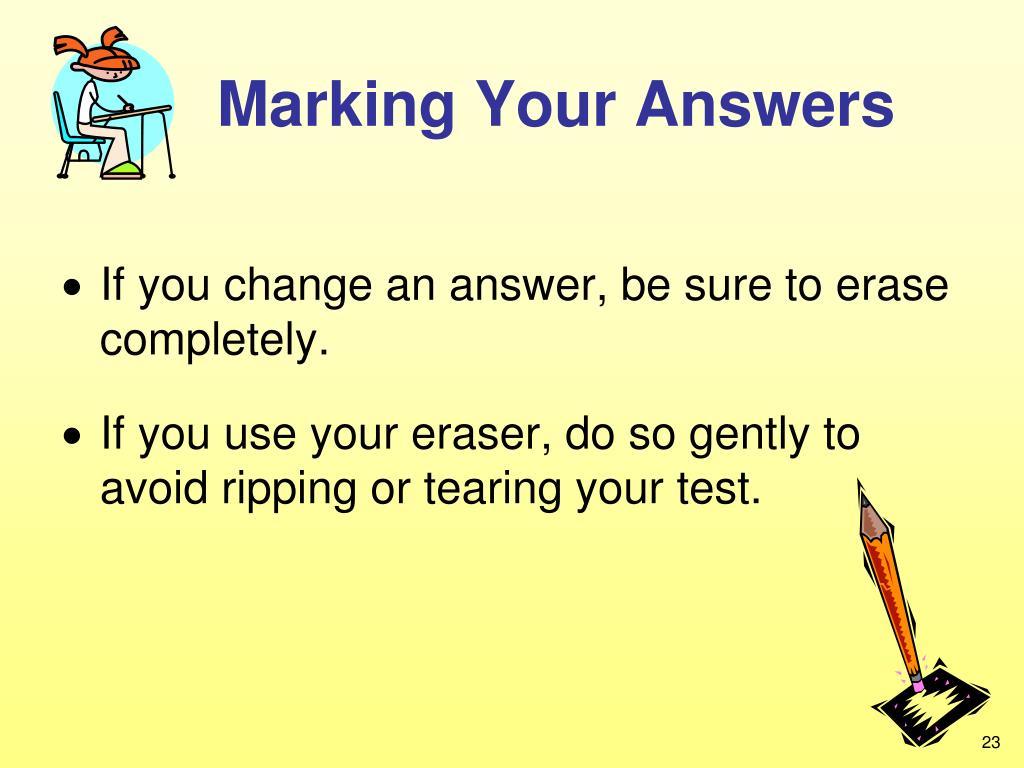 Marking Your Answers

• If you change an answer, be sure to erase completely.

• If you use your eraser, do so gently to avoid ripping or tearing your test.

23